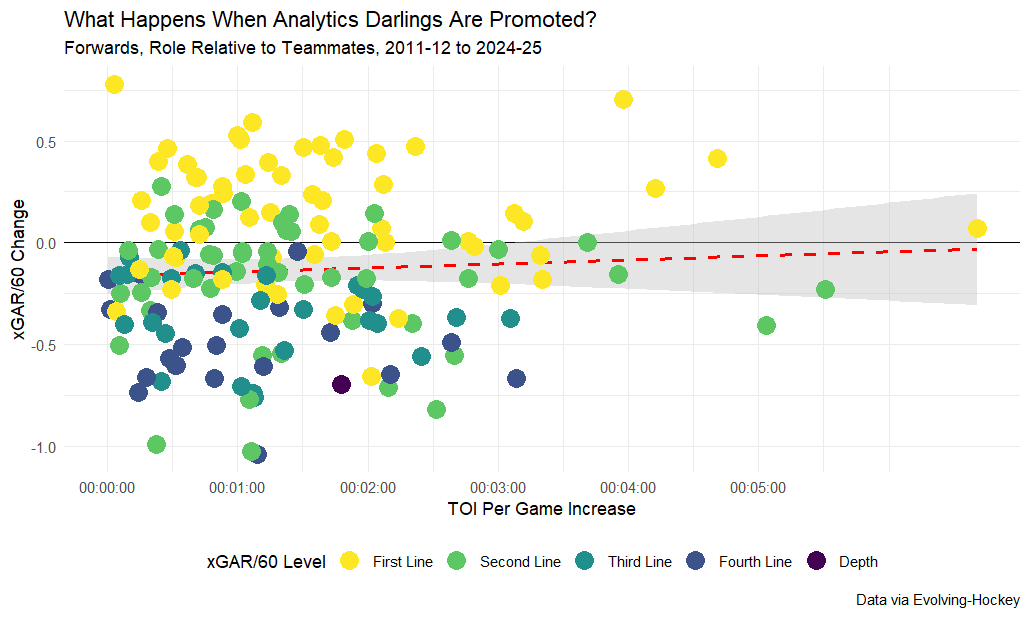 What Happens When Analytics Darlings Are Promoted?
Forwards, Role Relative to Teammates, 2011-12 to 2024-25

xGAR/60 Change

0.5
0.0
-0.5
-1.0

00:00:00 00:01:00 00:02:00 00:03:00 00:04:00 00:05:00

TOI Per Game Increase

xGAR/60 Level First Line Second Line Third Line Fourth Line Depth

Data via Evolving-Hockey